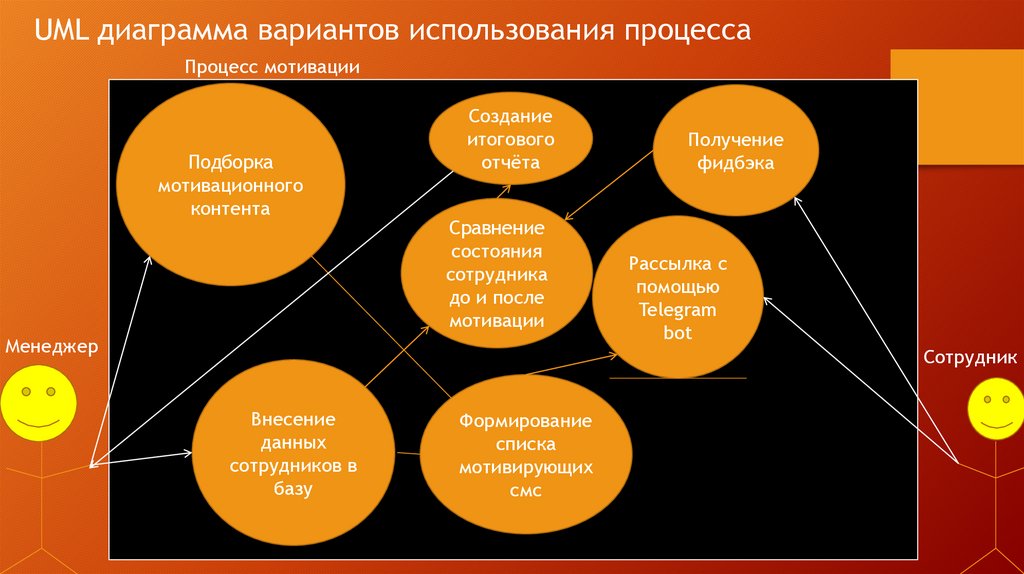 UML диаграмма вариантов использования процесса

Процесс мотивации

Подборка мотивационного контента

Создание итогового отчёта

Получение фидбэка

Сравнение состояния сотрудника до и после мотивации

Рассылка с помощью Telegram bot

Менеджер

Сотрудник

Внесение данных сотрудников в базу

Формирование списка мотивирующих смс